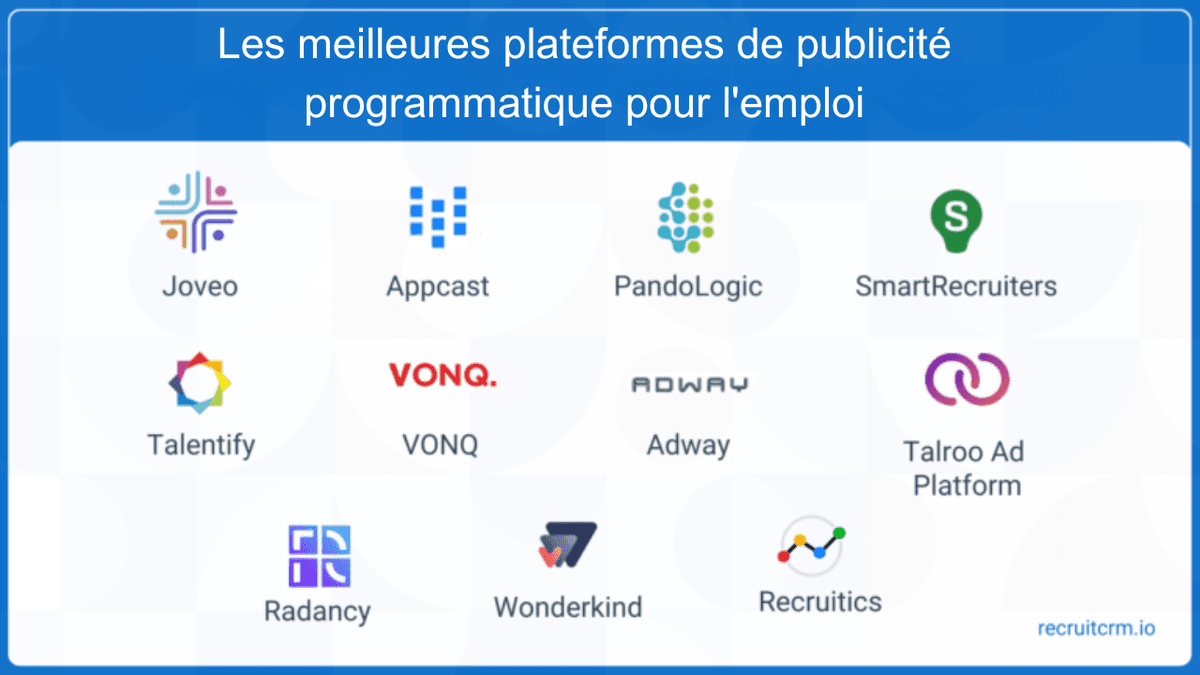 Les meilleures plateformes de publicité programmatique pour l'emploi

Joveo

Appcast

PandoLogic

S

SmartRecruiters

Talentify

VONQ.

VONQ

ADWAY

Adway

Talroo Ad Platform

Radancy

Wonderkind

Recruitics

recruitcrm.io